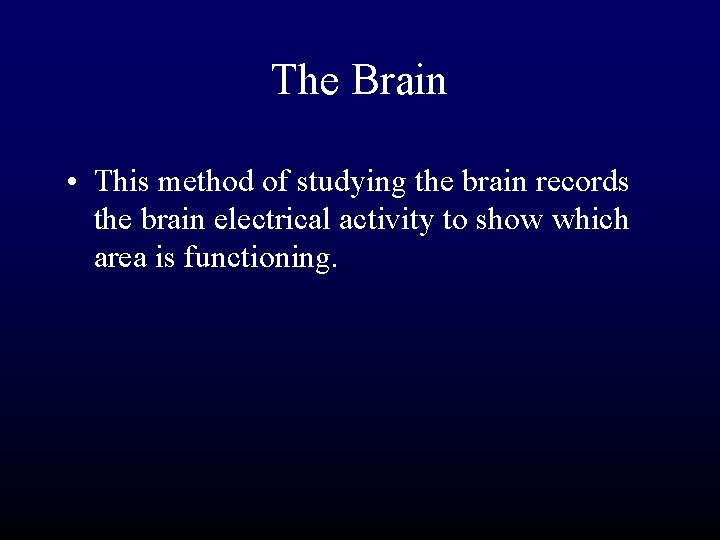 The Brain

• This method of studying the brain records the brain electrical activity to show which area is functioning.